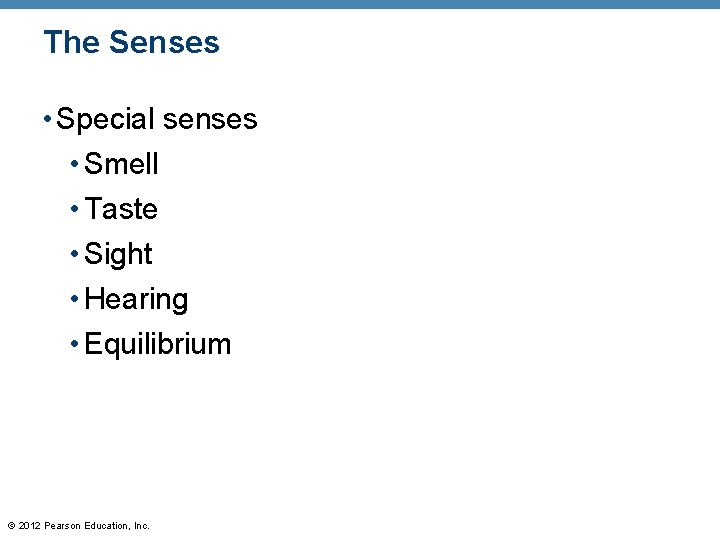 The Senses

• Special senses
• Smell
• Taste
• Sight
• Hearing
• Equilibrium

© 2012 Pearson Education, Inc.